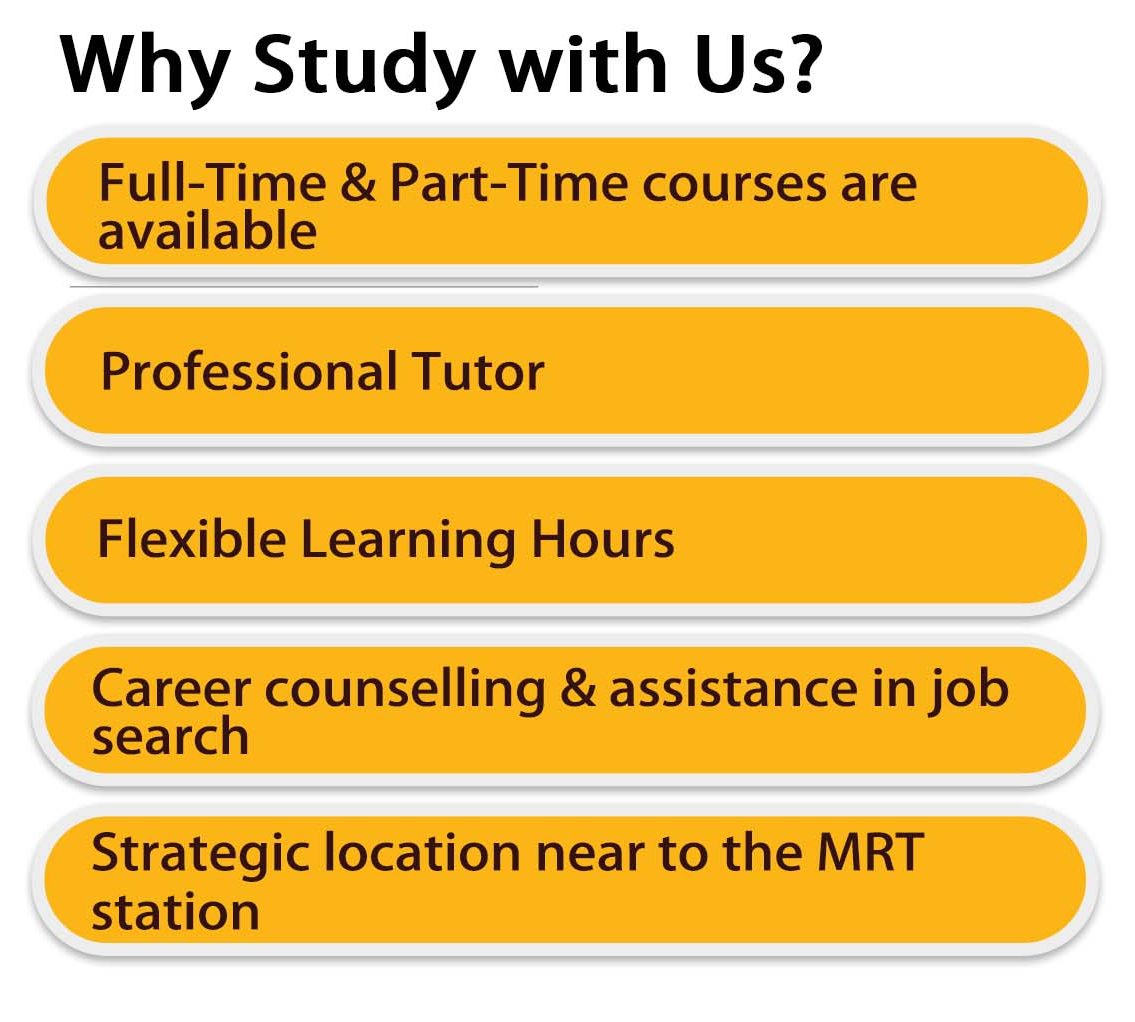 Why Study with Us?

Full-Time & Part-Time courses are available

Professional Tutor

Flexible Learning Hours

Career counselling & assistance in job search

Strategic location near to the MRT station